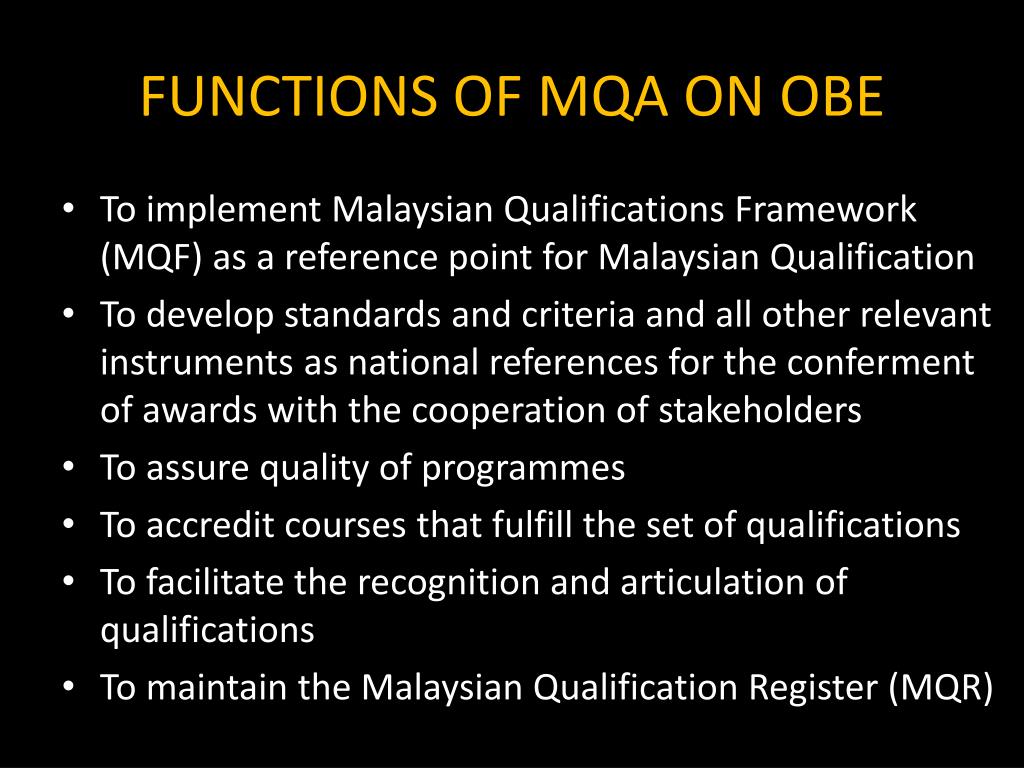 FUNCTIONS OF MQA ON OBE

• To implement Malaysian Qualifications Framework (MQF) as a reference point for Malaysian Qualification
• To develop standards and criteria and all other relevant instruments as national references for the conferment of awards with the cooperation of stakeholders
• To assure quality of programmes
• To accredit courses that fulfill the set of qualifications
• To facilitate the recognition and articulation of qualifications
• To maintain the Malaysian Qualification Register (MQR)